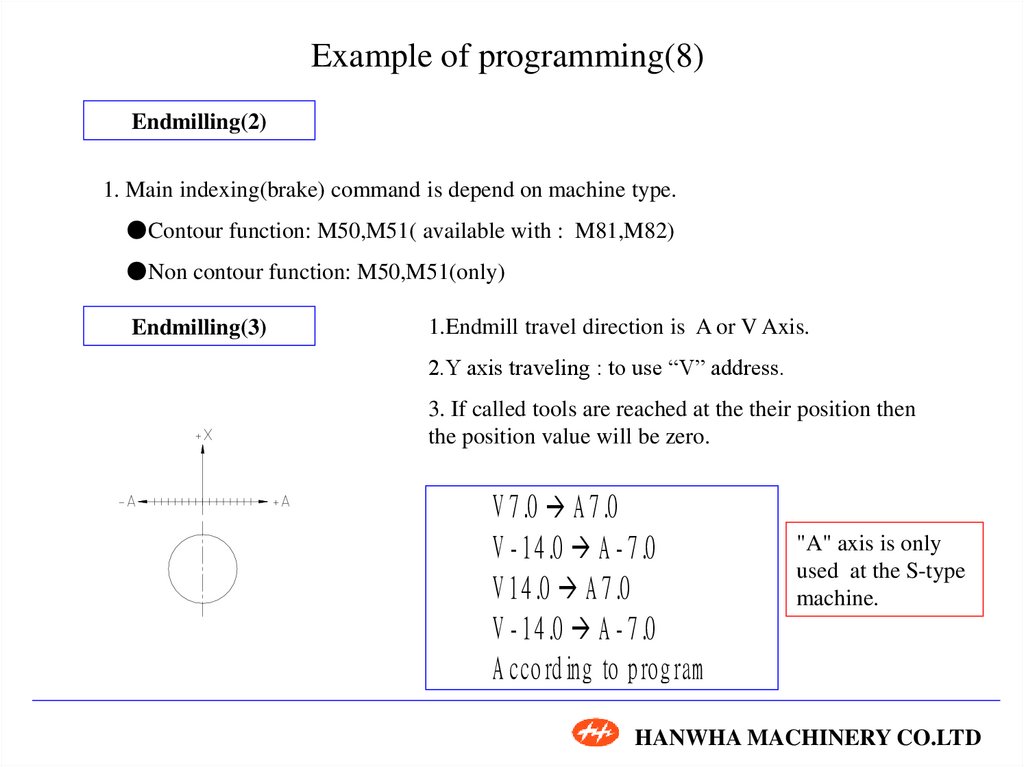 Example of programming(8)

Endmilling(2)

1. Main indexing(brake) command is depend on machine type.

●Contour function: M50,M51( available with : M81,M82)

●Non contour function: M50,M51(only)

Endmilling(3)

1.Endmill travel direction is A or V Axis.

2.Y axis traveling : to use “V” address.

3. If called tools are reached at the their position then the position value will be zero.

+X

-A

+A

V7.0 → A7.0
V-14.0 → A-7.0
V14.0 → A7.0
V-14.0 → A-7.0
According to program

"A" axis is only used at the S-type machine.

HANWHA MACHINERY CO.LTD